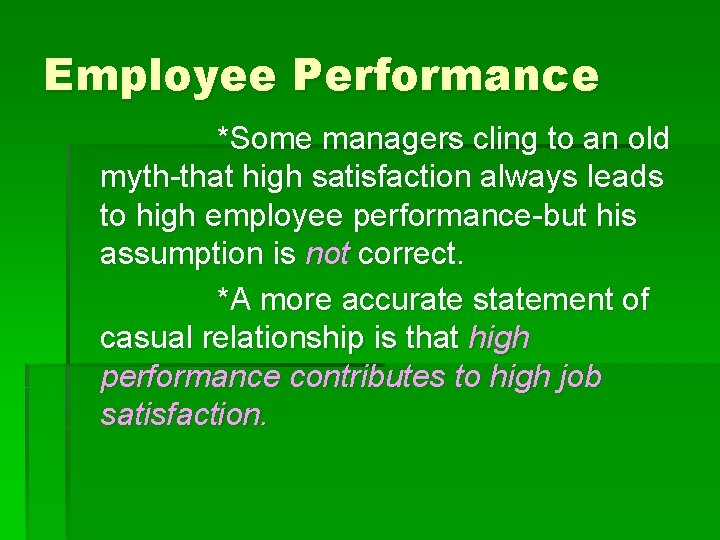 Employee Performance

*Some managers cling to an old myth-that high satisfaction always leads to high employee performance-but his assumption is not correct.

*A more accurate statement of casual relationship is that high performance contributes to high job satisfaction.